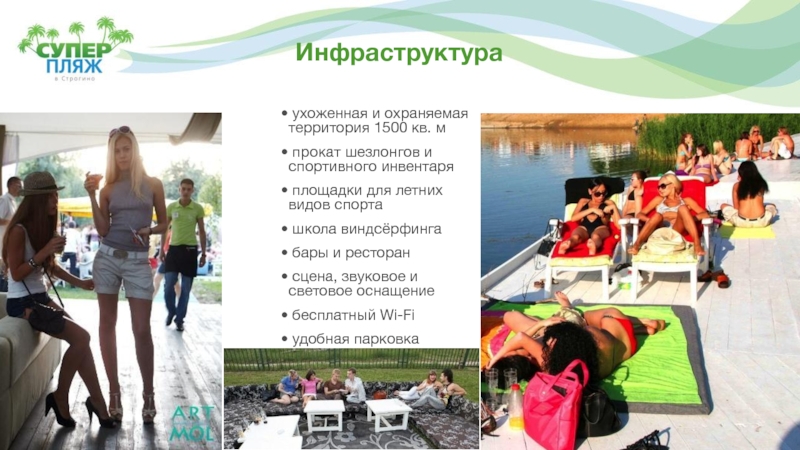 СУПЕР ПЛЯЖ
в Строгино

Инфраструктура

• ухоженная и охраняемая территория 1500 кв. м
• прокат шезлонгов и спортивного инвентаря
• площадки для летних видов спорта
• школа виндсёрфинга
• бары и ресторан
• сцена, звуковое и световое оснащение
• бесплатный Wi-Fi
• удобная парковка

ART MOL